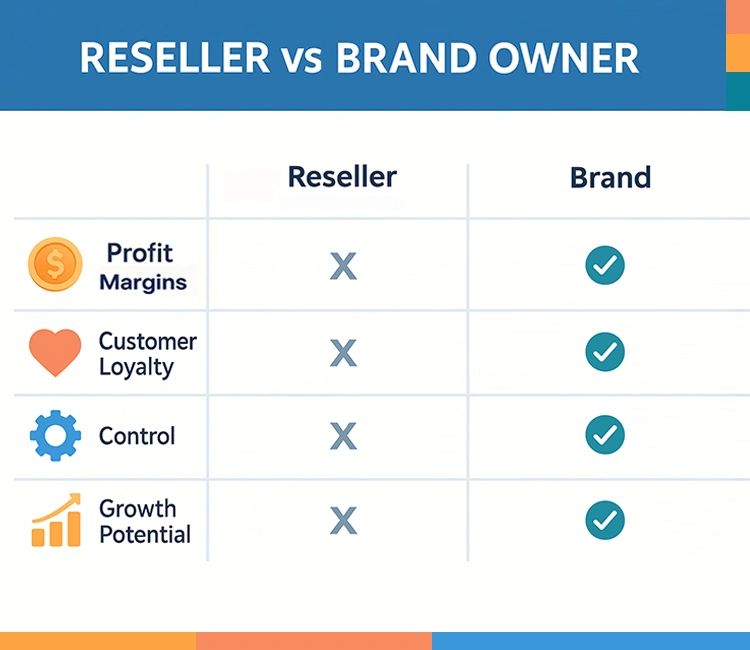 RESELLER vs BRAND OWNER

| | Reseller | Brand |
|---|---|---|
| Profit Margins | X | ✓ |
| Customer Loyalty | X | ✓ |
| Control | X | ✓ |
| Growth Potential | X | ✓ |